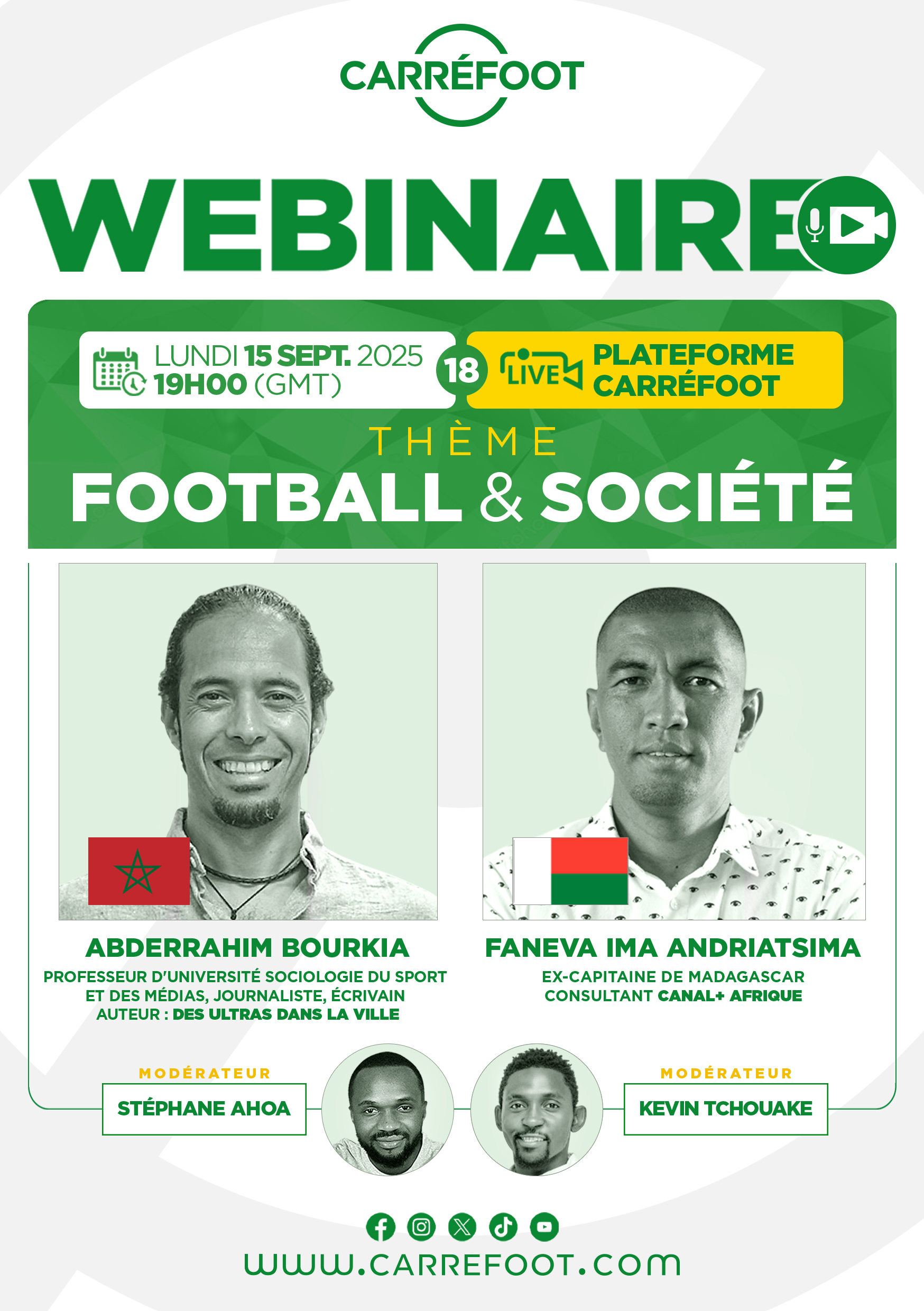 CARRÉFOOT

WEBINAIRE

LUNDI 15 SEPT. 2025
19H00 (GMT)

18

LIVE

PLATEFORME CARRÉFOOT

THÈME

FOOTBALL & SOCIÉTÉ

ABDERRAHIM BOURKIA
PROFESSEUR D'UNIVERSITÉ SOCIOLOGIE DU SPORT ET DES MÉDIAS, JOURNALISTE, ÉCRIVAIN
AUTEUR : DES ULTRAS DANS LA VILLE

FANEVA IMA ANDRIATSIMA
EX-CAPITAINE DE MADAGASCAR
CONSULTANT CANAL+ AFRIQUE

MODÉRATEUR
STÉPHANE AHOA

MODÉRATEUR
KEVIN TCHOUAKE

WWW.CARREFOOT.COM